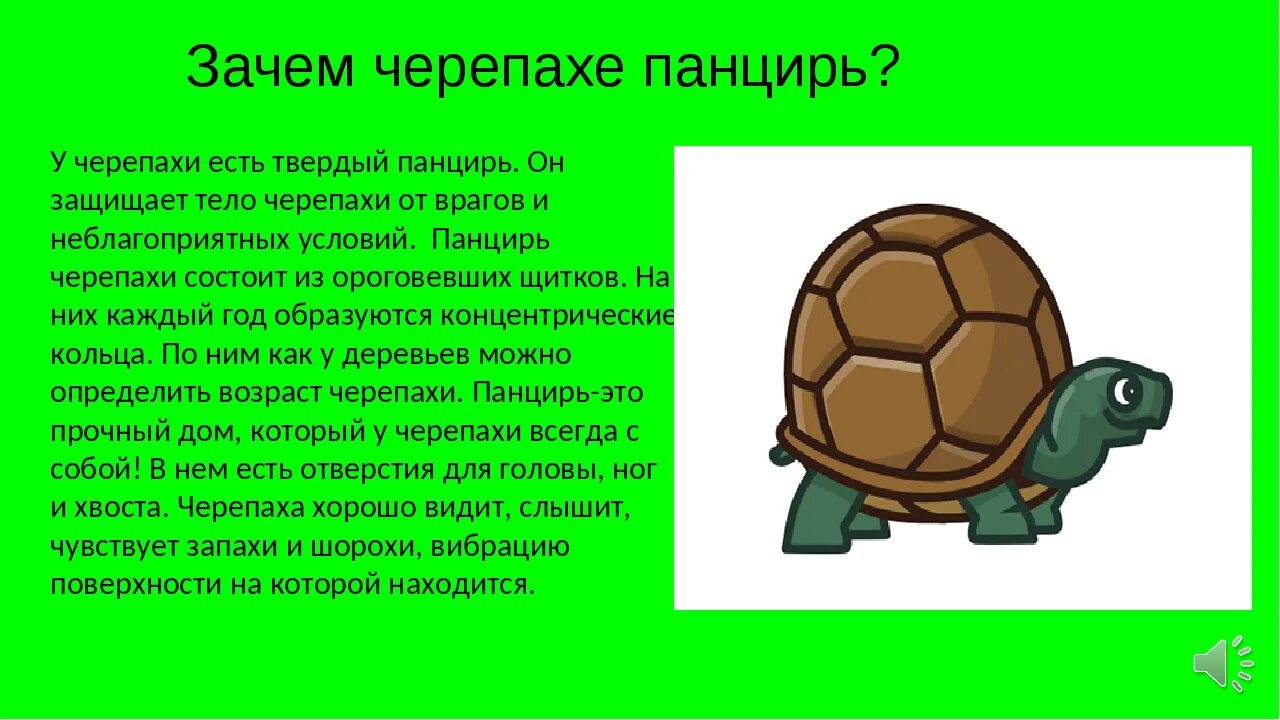 Зачем черепахе панцирь?

У черепахи есть твердый панцирь. Он защищает тело черепахи от врагов и неблагоприятных условий. Панцирь черепахи состоит из ороговевших щитков. На них каждый год образуются концентрические кольца. По ним как у деревьев можно определить возраст черепахи. Панцирь-это прочный дом, который у черепахи всегда с собой! В нем есть отверстия для головы, ног и хвоста. Черепаха хорошо видит, слышит, чувствует запахи и шорохи, вибрацию поверхности на которой находится.